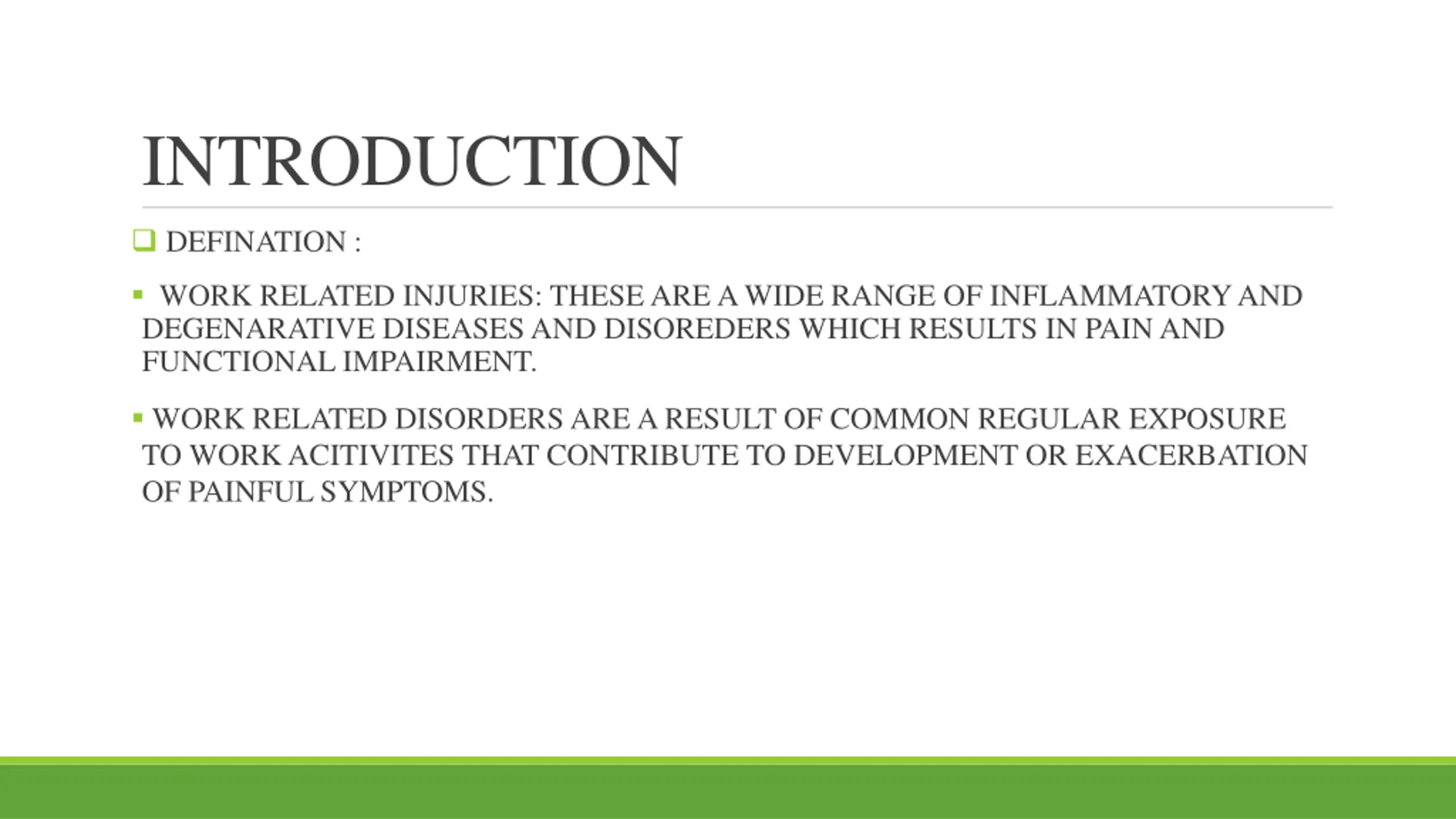 INTRODUCTION

DEFINATION :

WORK RELATED INJURIES: THESE ARE A WIDE RANGE OF INFLAMMATORY AND DEGENARATIVE DISEASES AND DISOREDERS WHICH RESULTS IN PAIN AND FUNCTIONAL IMPAIRMENT.

WORK RELATED DISORDERS ARE A RESULT OF COMMON REGULAR EXPOSURE TO WORK ACITIVITES THAT CONTRIBUTE TO DEVELOPMENT OR EXACERBATION OF PAINFUL SYMPTOMS.